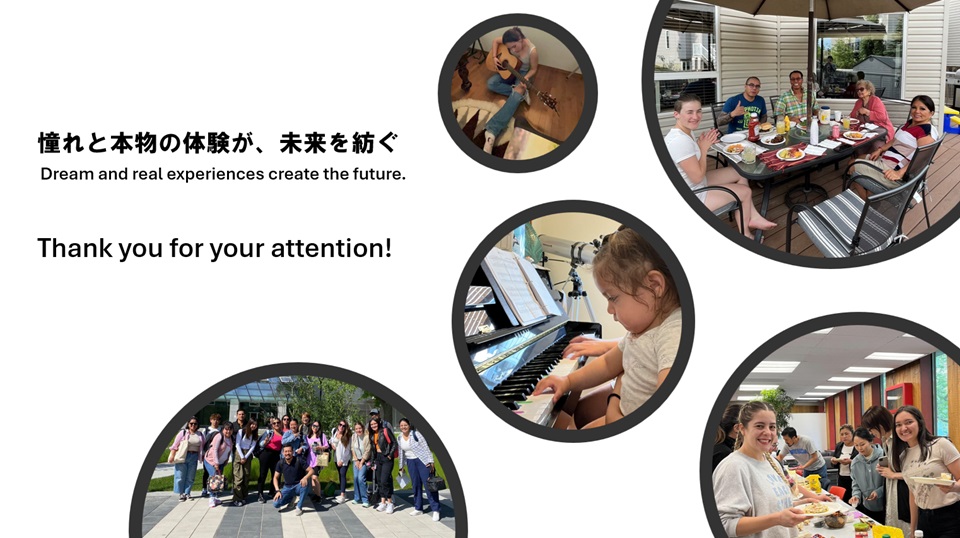 憧れと本物の体験が、未来を紡ぐ
Dream and real experiences create the future.

Thank you for your attention!